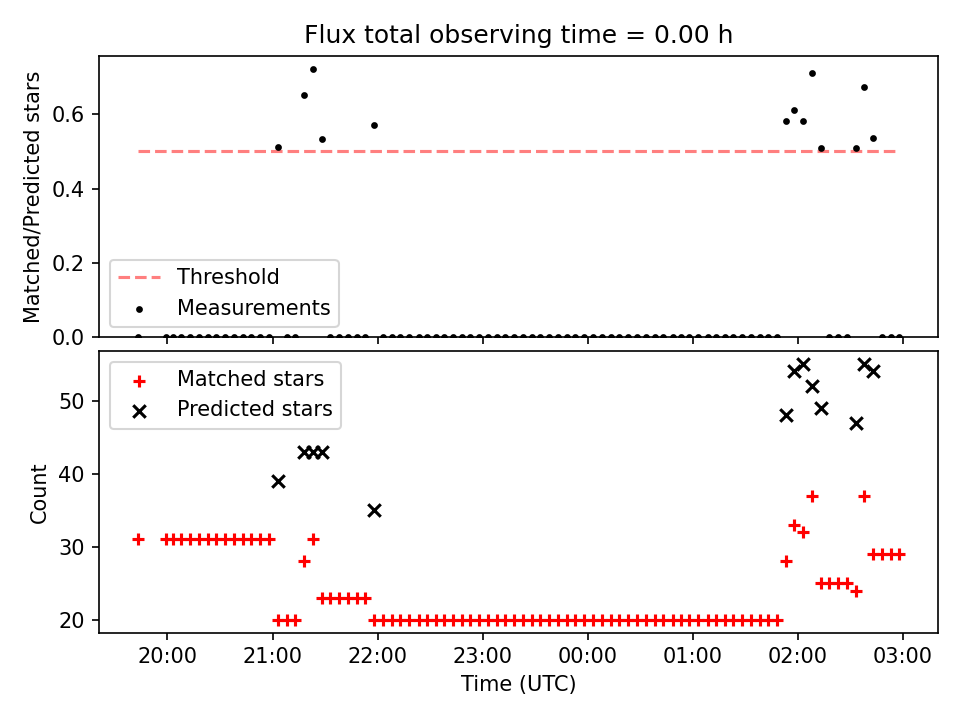 Flux total observing time = 0.00 h

Matched/Predicted stars

0.6
0.4
0.2
0.0

Threshold
Measurements

Matched stars
Predicted stars

Count

50
40
30
20

20:00 21:00 22:00 23:00 00:00 01:00 02:00 03:00

Time (UTC)